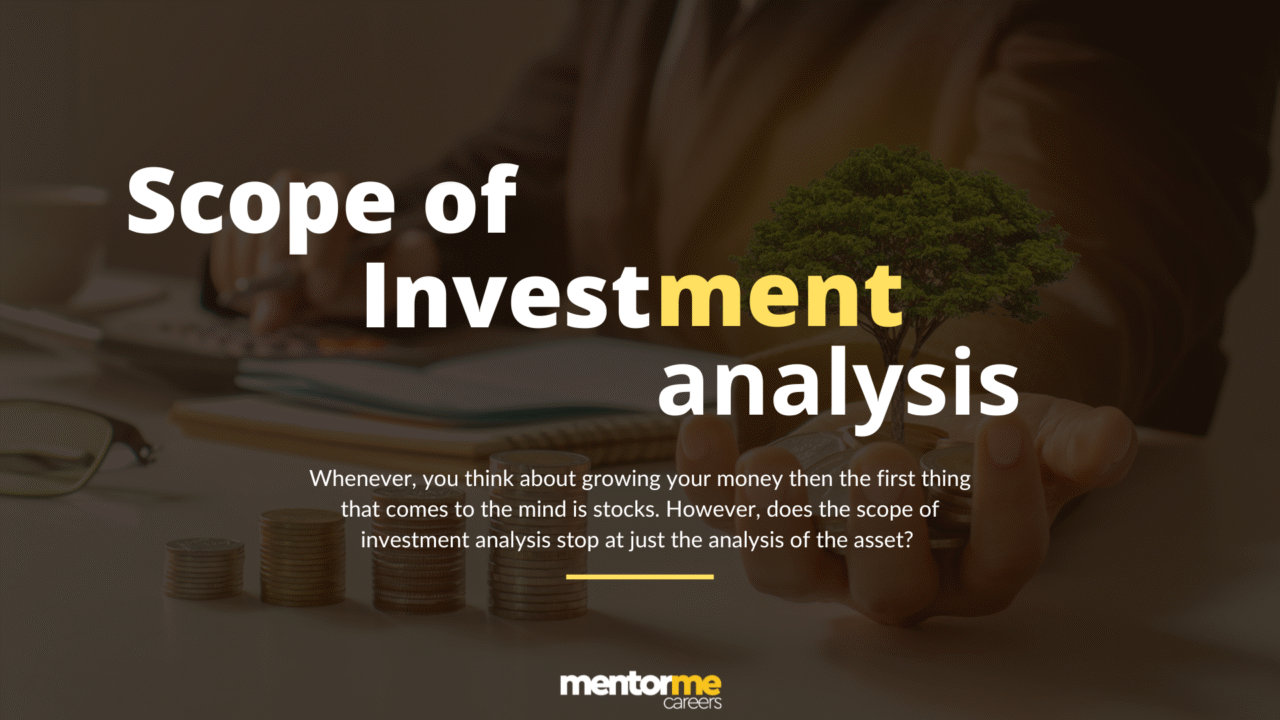 Scope of Investment analysis

Whenever, you think about growing your money then the first thing that comes to the mind is stocks. However, does the scope of investment analysis stop at just the analysis of the asset?

mentorme careers